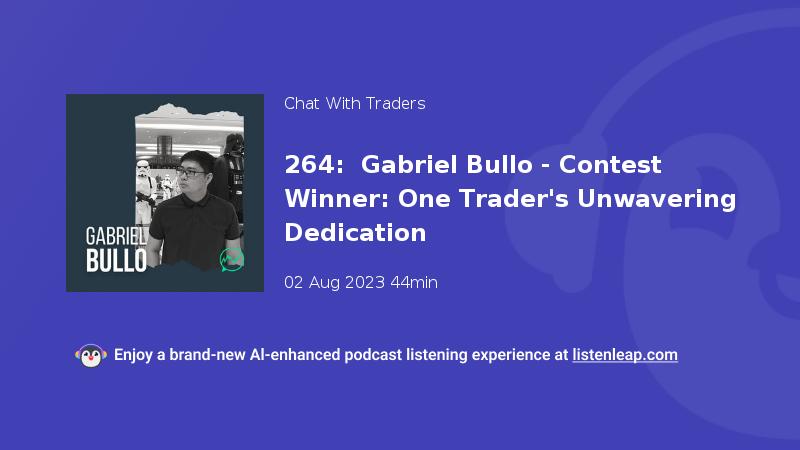 GABRIEL
BULLO

Chat With Traders

264: Gabriel Bullo - Contest Winner: One Trader's Unwavering Dedication

02 Aug 2023 44min

Enjoy a brand-new AI-enhanced podcast listening experience at listenleap.com